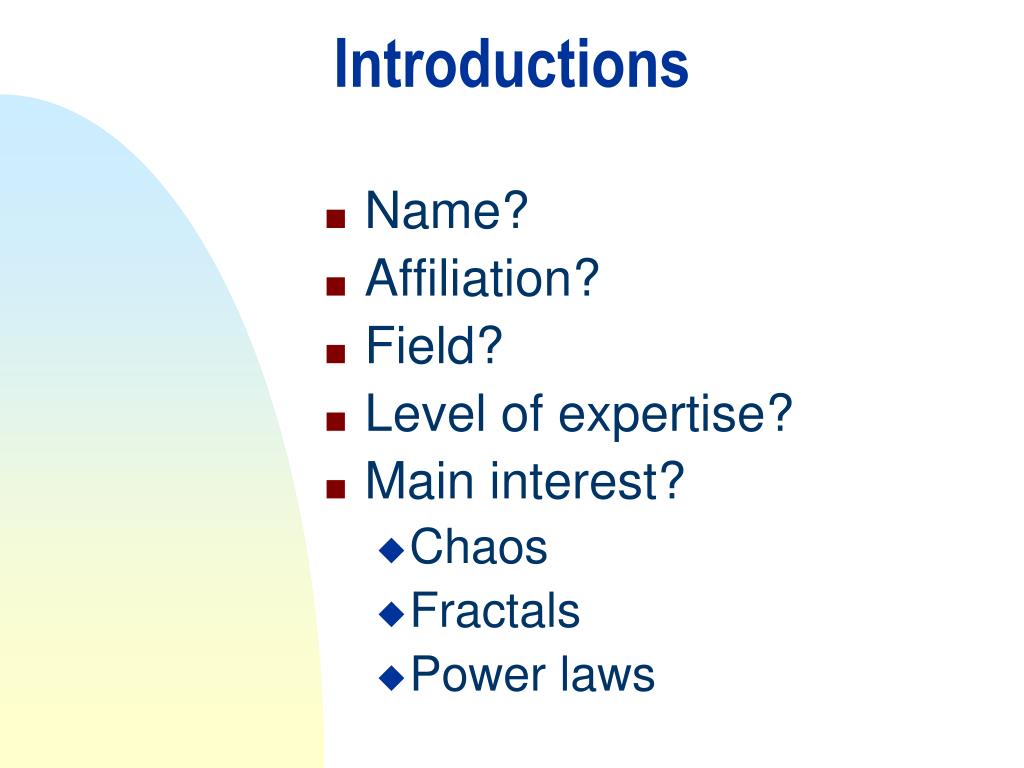 Introductions

- Name?
- Affiliation?
- Field?
- Level of expertise?
- Main interest?
  - Chaos
  - Fractals
  - Power laws